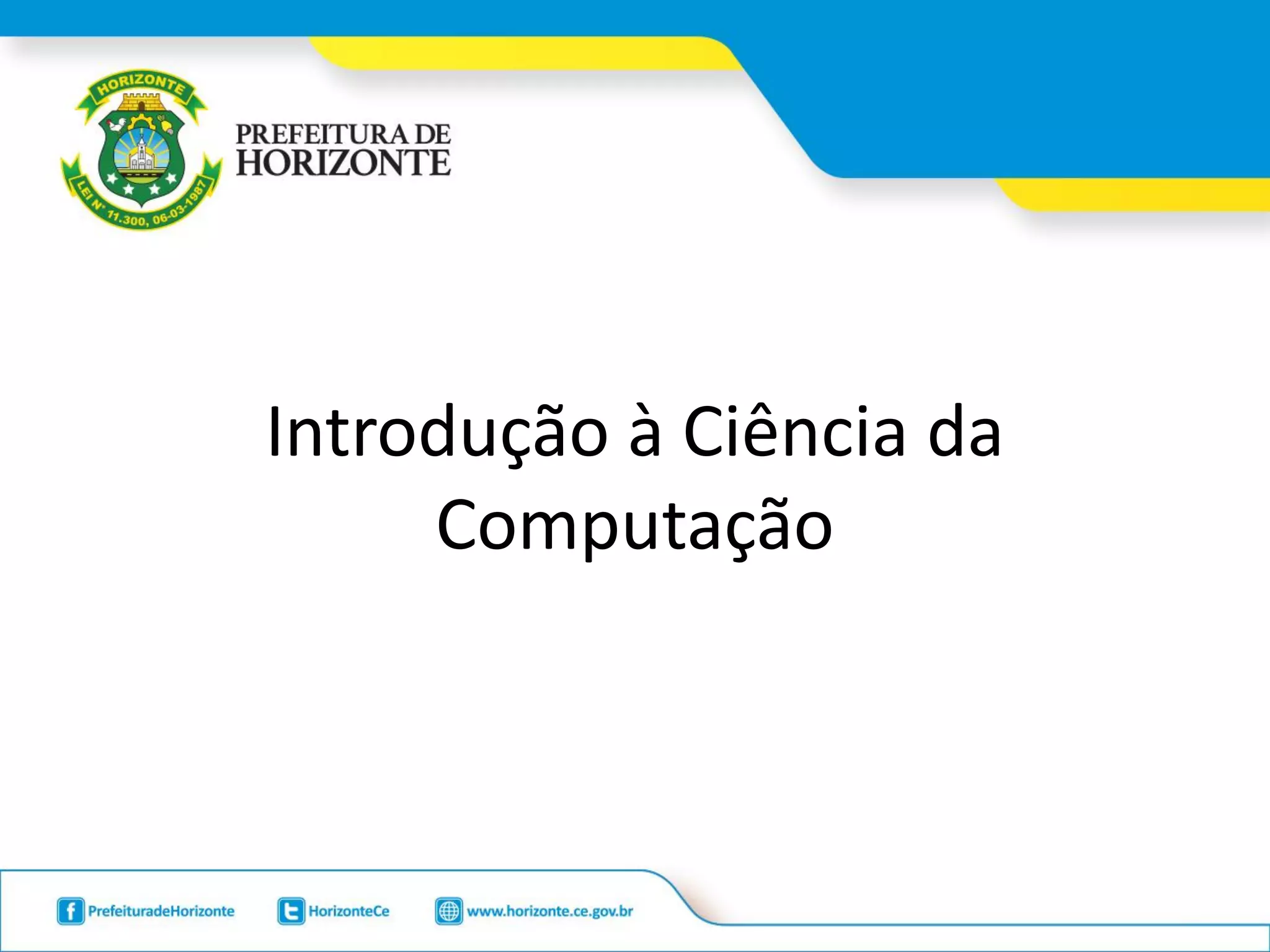 HORIZONTE
LEI Nº 11.300, 06-03-1987

PREFEITURA DE
HORIZONTE

Introdução à Ciência da Computação

PrefeituradeHorizonte HorizonteCe www.horizonte.ce.gov.br